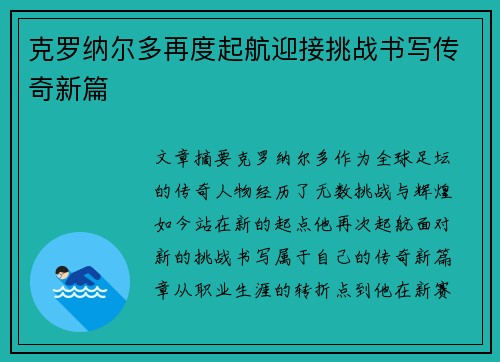 克罗纳尔多再度起航迎接挑战书写传奇新篇

文章摘要克罗纳尔多作为全球足坛的传奇人物经历了无数挑战与辉煌如今站在新的起点他再次起航面对新的挑战书写属于自己的传奇新篇章从职业生涯的转折点到他在新赛